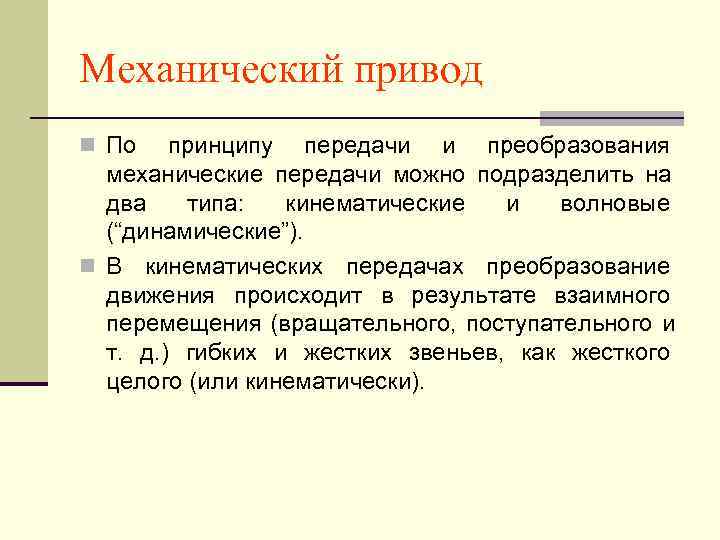 Механический привод

По принципу передачи и преобразования механические передачи можно подразделить на два типа: кинематические и волновые (“динамические”).

В кинематических передачах преобразование движения происходит в результате взаимного перемещения (вращательного, поступательного и т. д.) гибких и жестких звеньев, как жесткого целого (или кинематически).